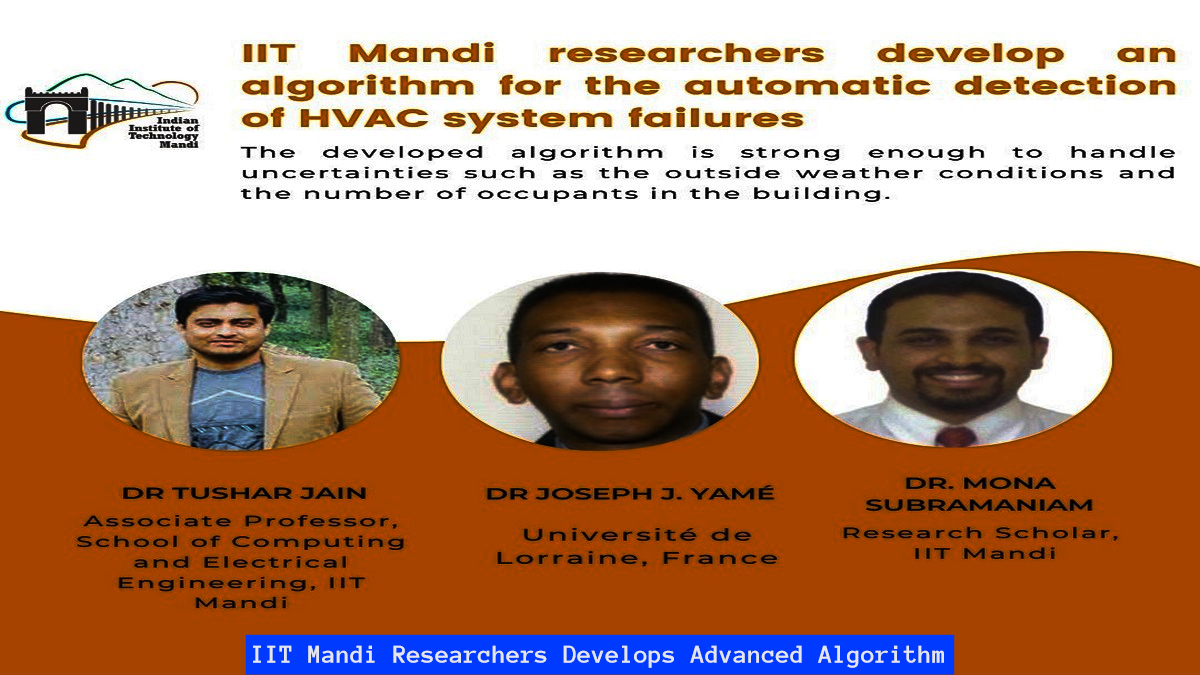 Indian Institute of Technology Mandi

IIT Mandi researchers develop an algorithm for the automatic detection of HVAC system failures

The developed algorithm is strong enough to handle uncertainties such as the outside weather conditions and the number of occupants in the building.

DR TUSHAR JAIN
Associate Professor, School of Computing and Electrical Engineering, IIT Mandi

DR JOSEPH J. YAMÉ
Université de Lorraine, France

DR. MONA SUBRAMANIAM
Research Scholar, IIT Mandi

IIT Mandi Researchers Develops Advanced Algorithm